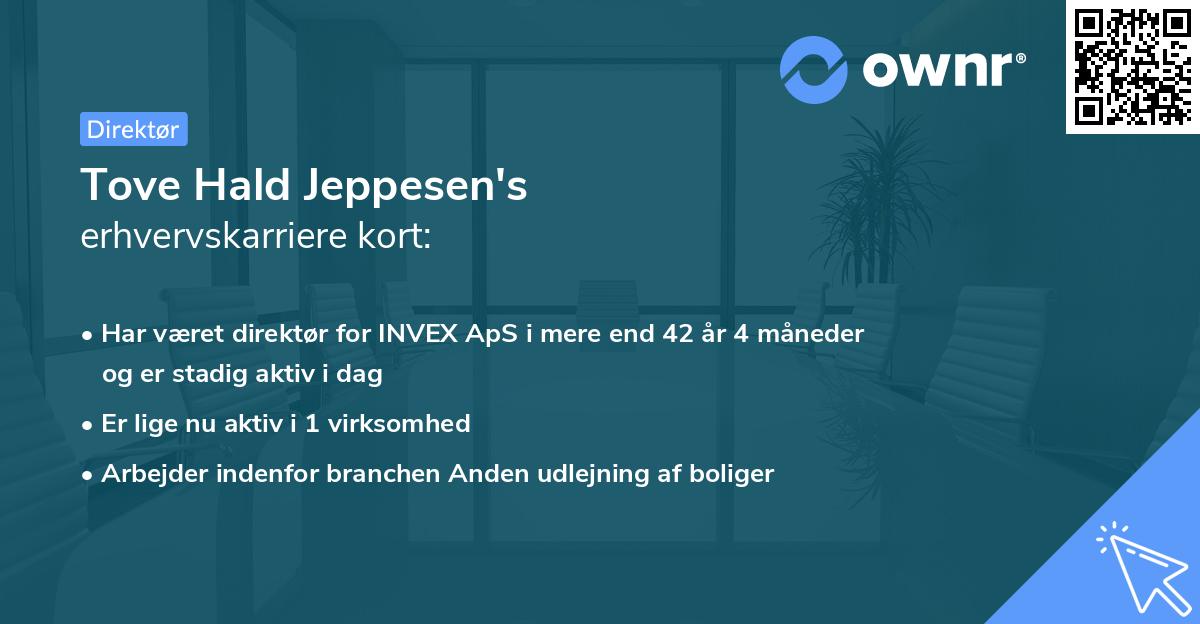 ownr®

Direktør

Tove Hald Jeppesen's
erhvervskarriere kort:

• Har været direktør for INVEX ApS i mere end 42 år 4 måneder og er stadig aktiv i dag

• Er lige nu aktiv i 1 virksomhed

• Arbejder indenfor branchen Anden udlejning af boliger